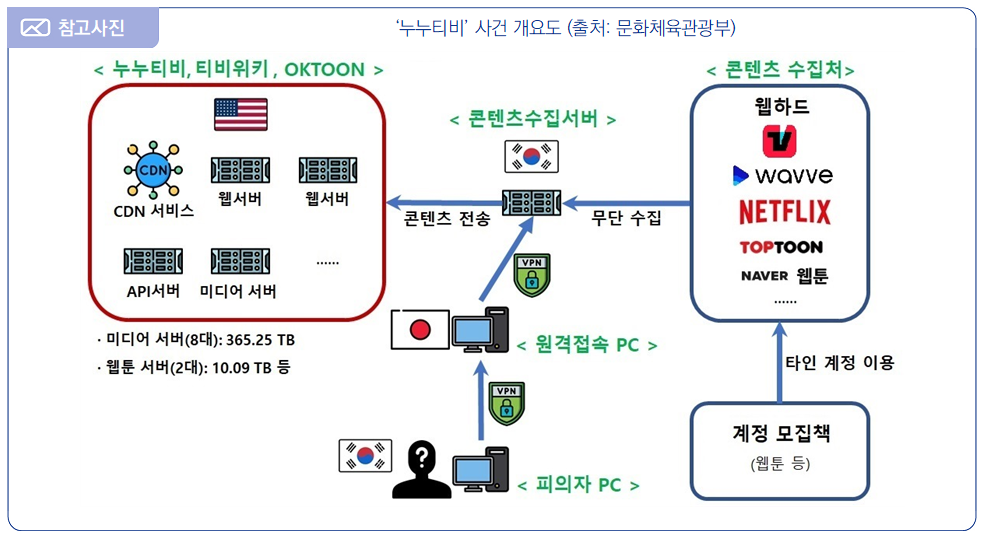 참고사진

'누누티비' 사건 개요도 (출처: 문화체육관광부)

< 누누티비, 티비위키 , OKTOON >

CDN

CDN 서비스

웹서버

웹서버

API서버

미디어 서버

......

· 미디어 서버(8대): 365.25 TB

· 웹툰 서버(2대): 10.09 TB 등

< 콘텐츠수집서버 >

콘텐츠 전송

무단 수집

VPN

< 원격접속 PC >

VPN

< 피의자 PC >

< 콘텐츠 수집처>

웹하드

wavve

NETFLIX

TOPTOON

NAVER 웹툰

......

타인 계정 이용

계정 모집책

(웹툰 등)